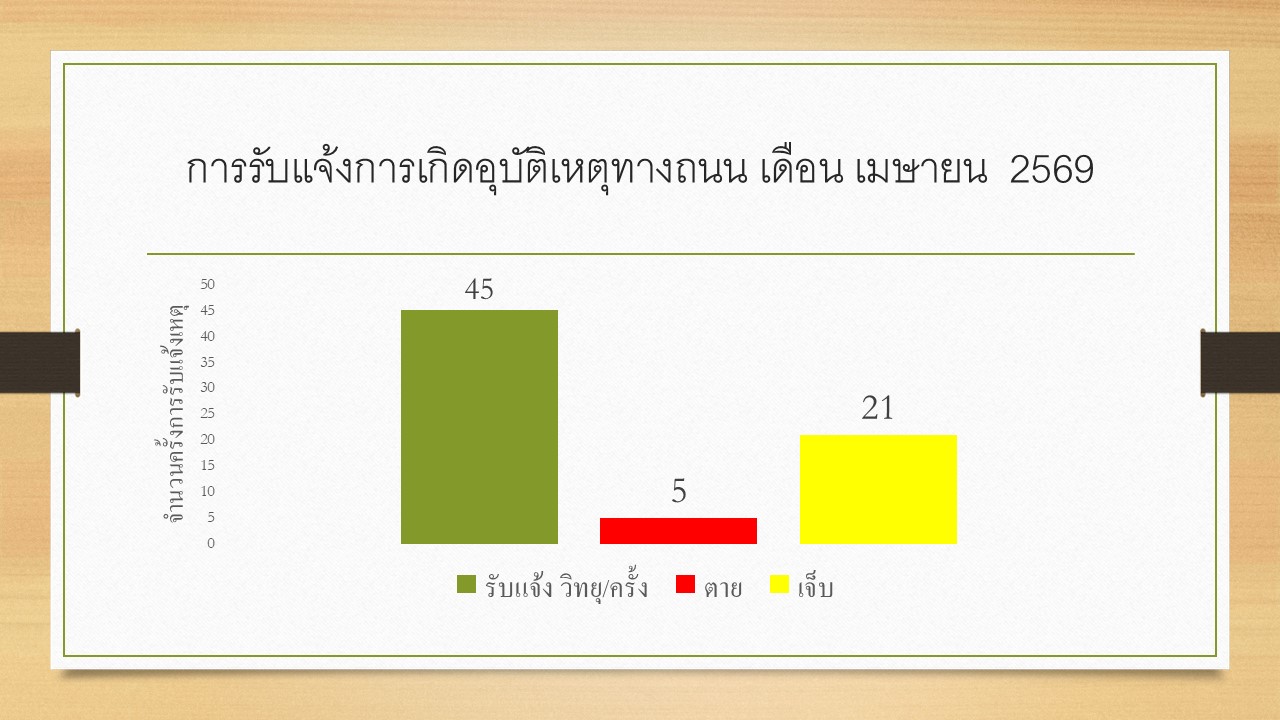 การรับแจ้งการเกิดอุบัติเหตุทางถนน เดือน เมษายน 2569

จำนวนครั้งการรับแจ้งเหตุ

50
45
40
35
30
25
20
15
10
5
0

45
5
21

รับแจ้ง วิทยุ/ครั้ง
ตาย
เจ็บ